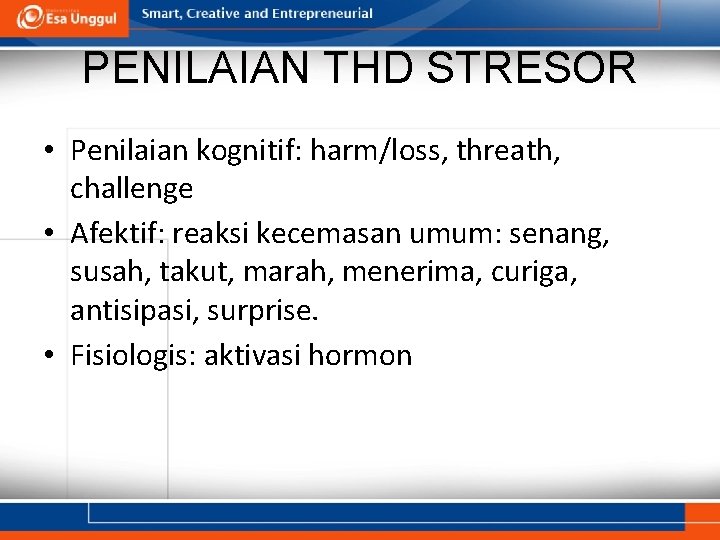 Esa Unggul
Smart, Creative and Entrepreneurial

PENILAIAN THD STRESOR

• Penilaian kognitif: harm/loss, threath, challenge
• Afektif: reaksi kecemasan umum: senang, susah, takut, marah, menerima, curiga, antisipasi, surprise.
• Fisiologis: aktivasi hormon